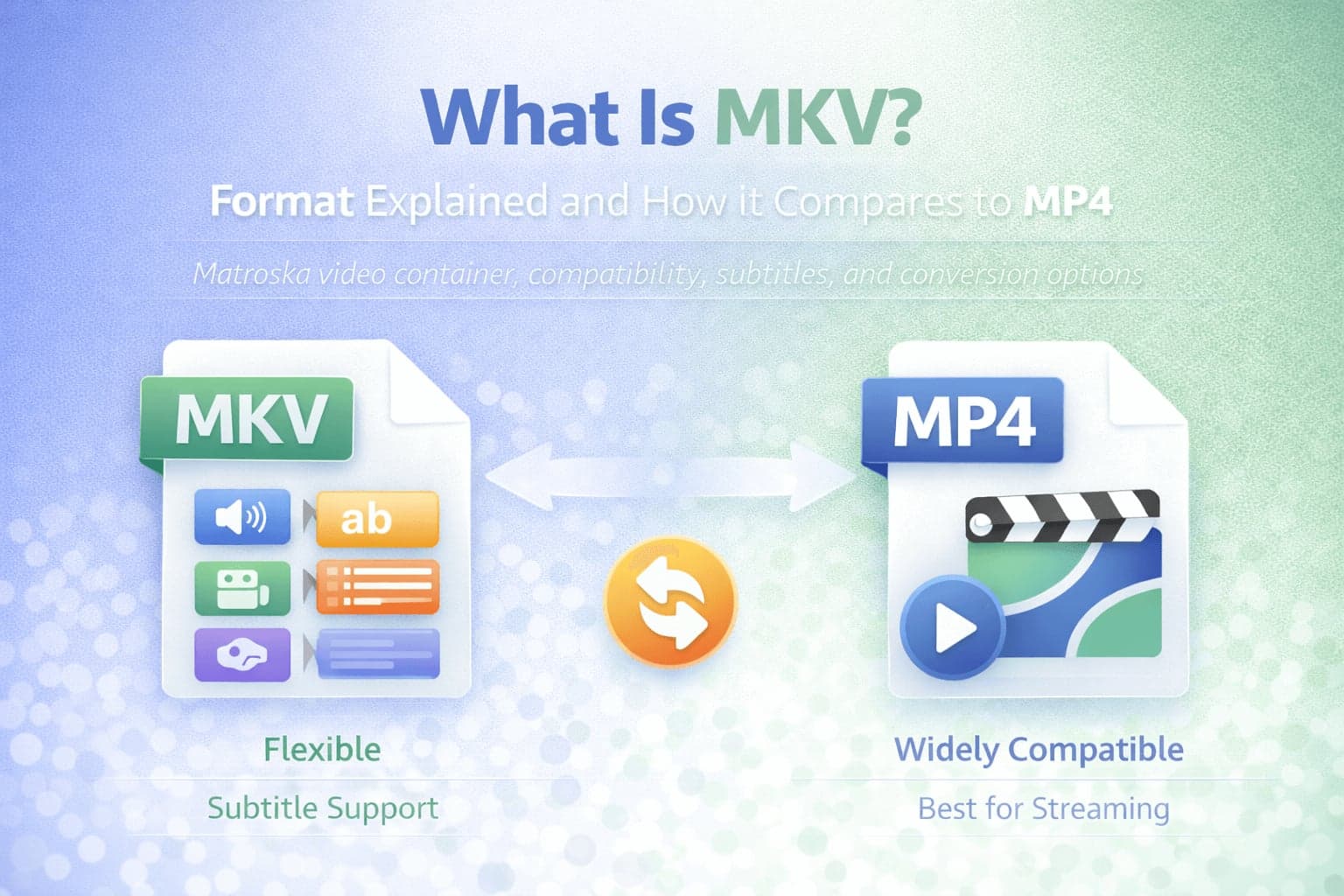 What Is MKV?

Format Explained and How it Compares to MP4

Matroska video container, compatibility, subtitles, and conversion options

MKV

ab

MP4

Flexible

Subtitle Support

Widely Compatible

Best for Streaming